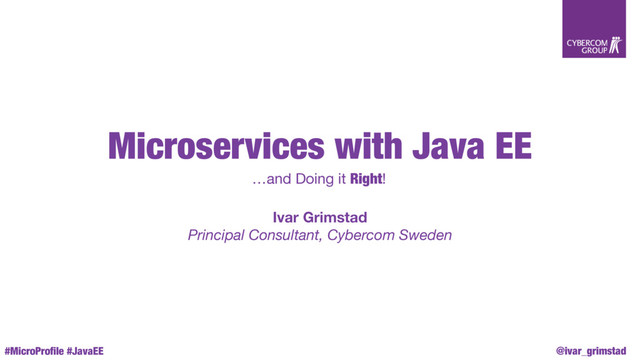 CYBERCOM GROUP

Microservices with Java EE

…and Doing it Right!

Ivar Grimstad
Principal Consultant, Cybercom Sweden

#MicroProfile #JavaEE

@ivar_grimstad